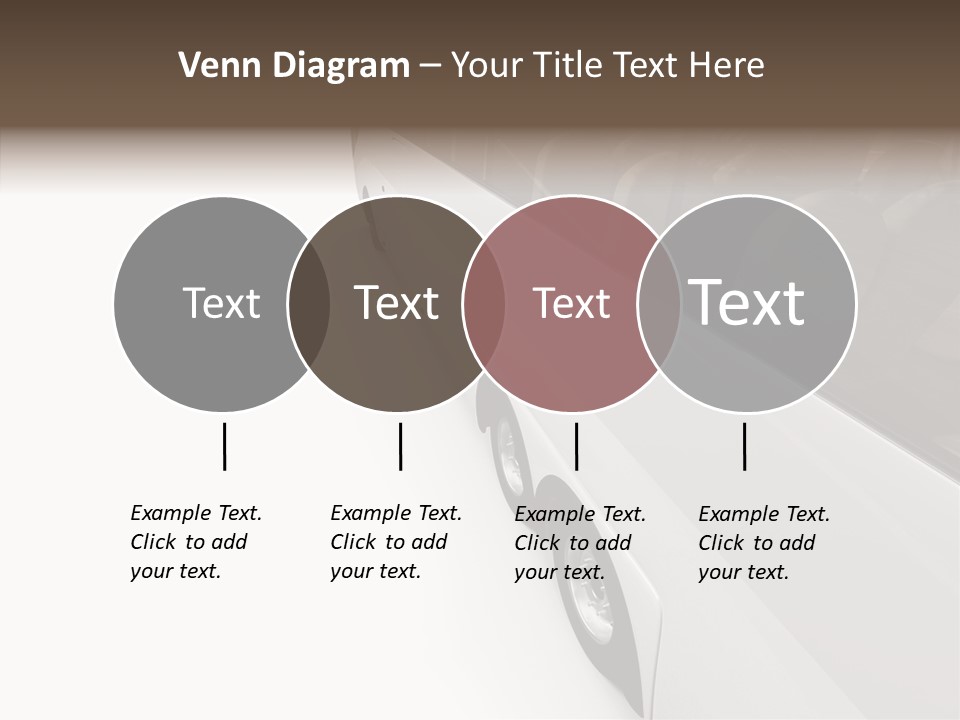 Venn Diagram – Your Title Text Here

Text

Text

Text

Text

Example Text. Click to add your text.

Example Text. Click to add your text.

Example Text. Click to add your text.

Example Text. Click to add your text.